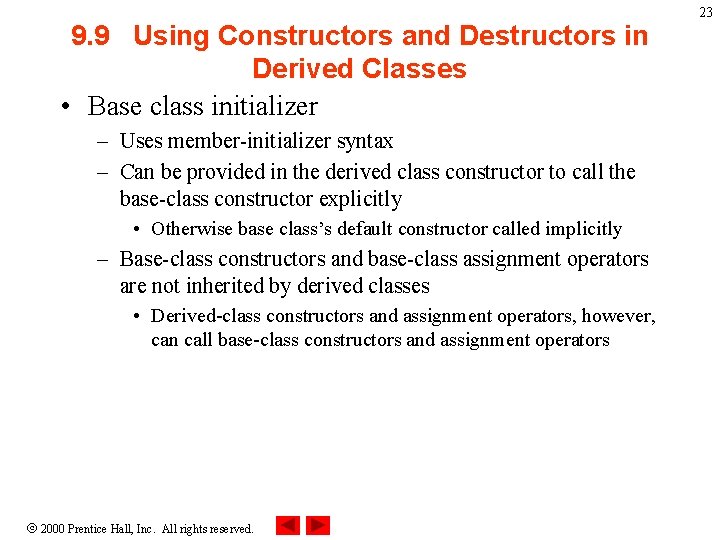 23

9.9 Using Constructors and Destructors in Derived Classes

• Base class initializer
– Uses member-initializer syntax
– Can be provided in the derived class constructor to call the base-class constructor explicitly
• Otherwise base class's default constructor called implicitly
– Base-class constructors and base-class assignment operators are not inherited by derived classes
• Derived-class constructors and assignment operators, however, can call base-class constructors and assignment operators

© 2000 Prentice Hall, Inc. All rights reserved.